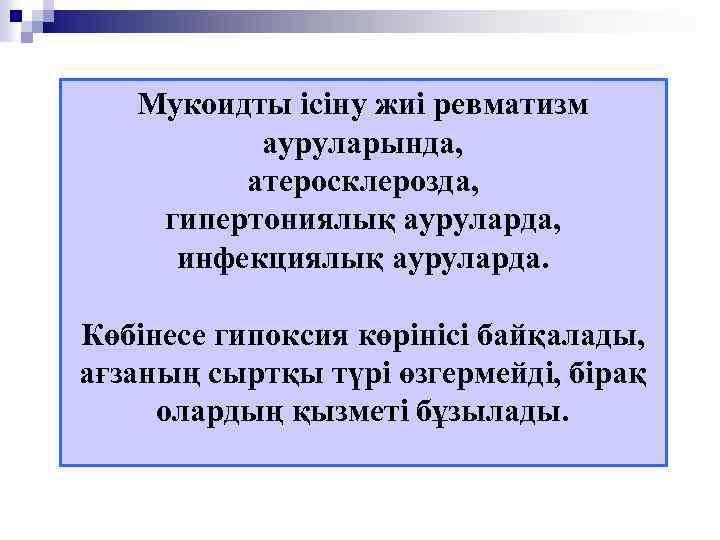 Мукоидты ісіну жиі ревматизм ауруларында,
атеросклерозда,
гипертониялық ауруларда,
инфекциялық ауруларда.

Көбінесе гипоксия көрінісі байқалады, ағзаның сыртқы түрі өзгермейді, бірақ олардың қызметі бұзылады.